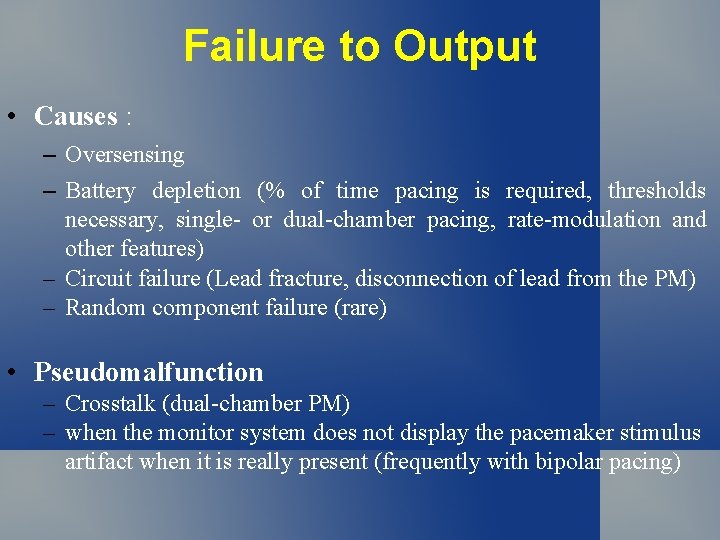 Failure to Output

• Causes :
– Oversensing
– Battery depletion (% of time pacing is required, thresholds necessary, single- or dual-chamber pacing, rate-modulation and other features)
– Circuit failure (Lead fracture, disconnection of lead from the PM)
– Random component failure (rare)

• Pseudomalfunction
– Crosstalk (dual-chamber PM)
– when the monitor system does not display the pacemaker stimulus artifact when it is really present (frequently with bipolar pacing)